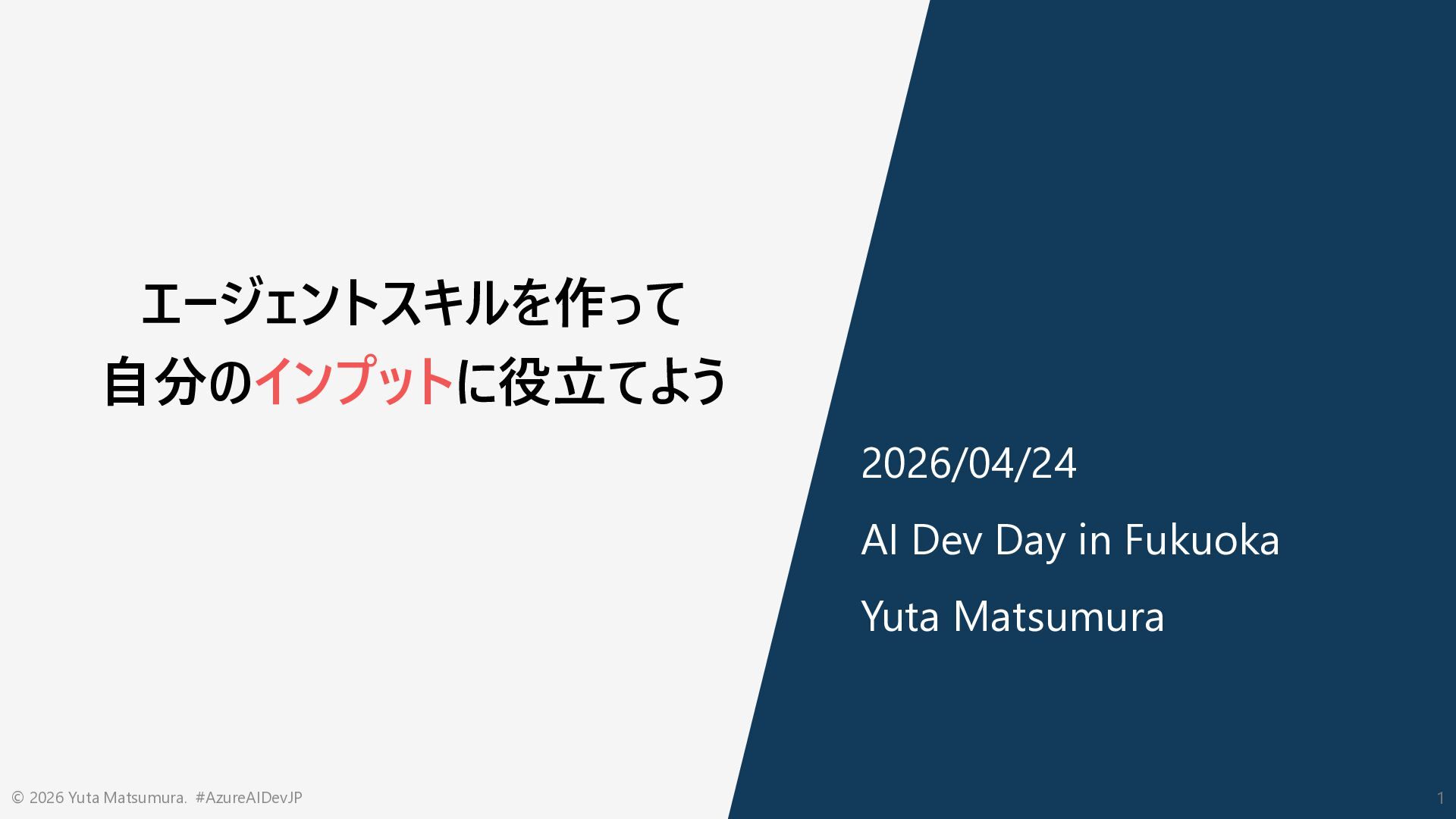 エージェントスキルを作って
自分のインプットに役立てよう

2026/04/24

AI Dev Day in Fukuoka

Yuta Matsumura

© 2026 Yuta Matsumura. #AzureAIDevJP

1